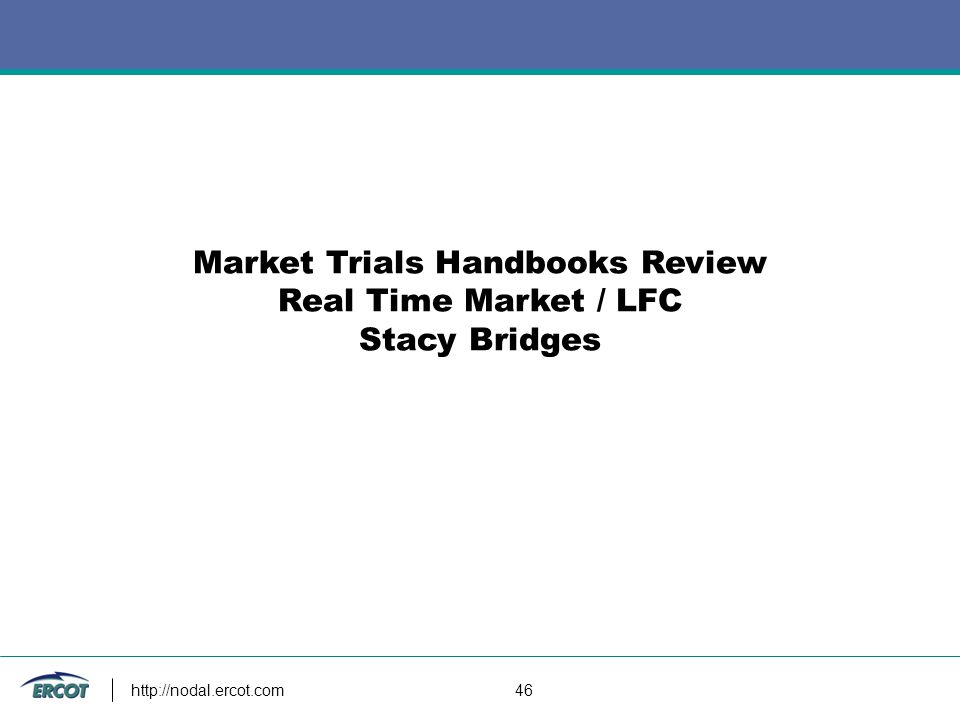 Market Trials Handbooks Review
Real Time Market / LFC
Stacy Bridges

ERCOT
http://nodal.ercot.com
46